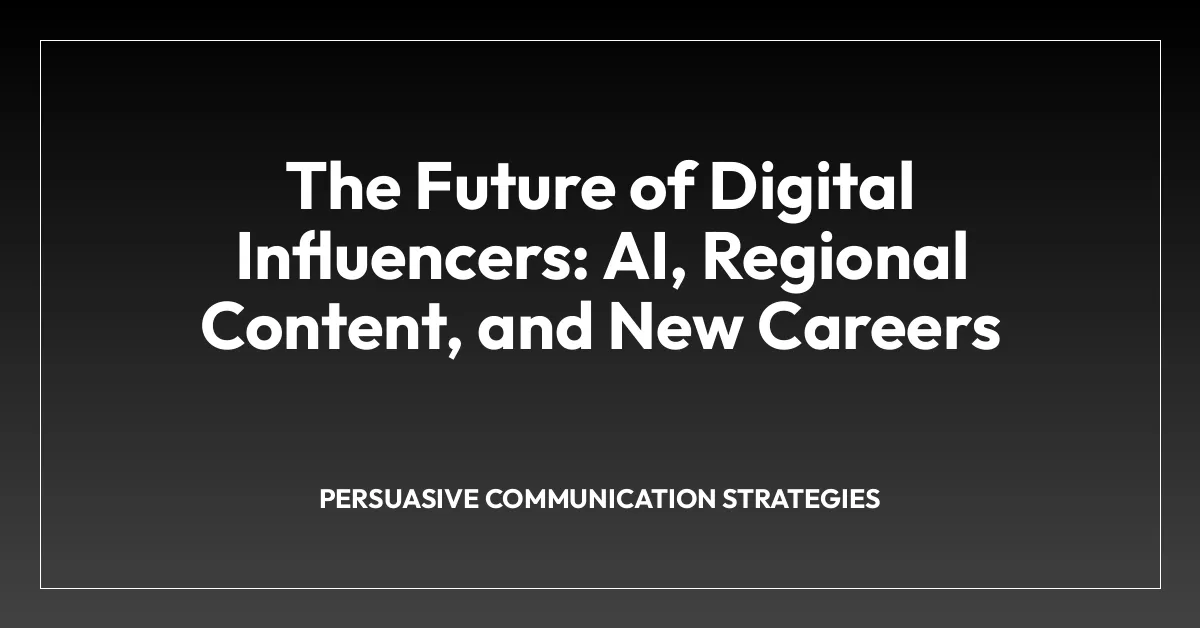 The Future of Digital Influencers: AI, Regional Content, and New Careers

PERSUASIVE COMMUNICATION STRATEGIES